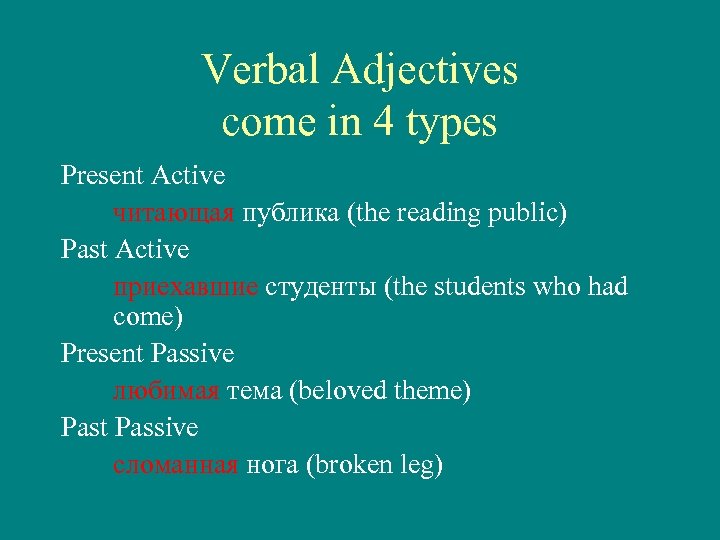 Verbal Adjectives come in 4 types

Present Active

читающая публика (the reading public)

Past Active

приехавшие студенты (the students who had come)

Present Passive

любимая тема (beloved theme)

Past Passive

сломанная нога (broken leg)